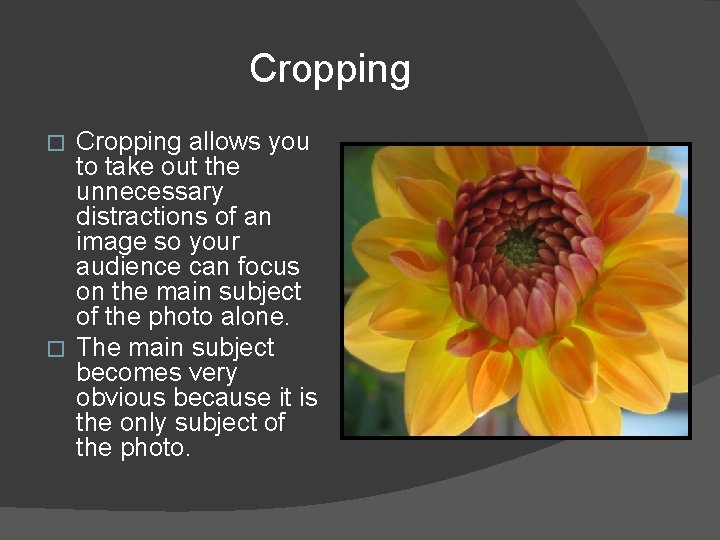 Cropping

□ Cropping allows you to take out the unnecessary distractions of an image so your audience can focus on the main subject of the photo alone.

□ The main subject becomes very obvious because it is the only subject of the photo.